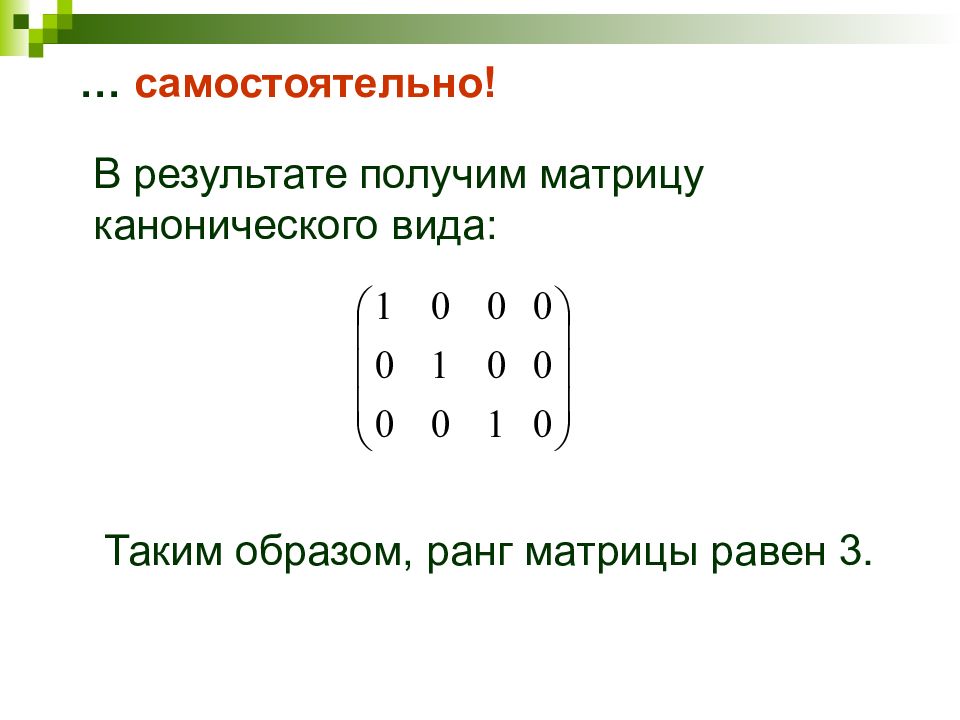 … самостоятельно!

В результате получим матрицу канонического вида:

$\begin{pmatrix} 1 & 0 & 0 & 0 \\ 0 & 1 & 0 & 0 \\ 0 & 0 & 1 & 0 \end{pmatrix}$

Таким образом, ранг матрицы равен 3.